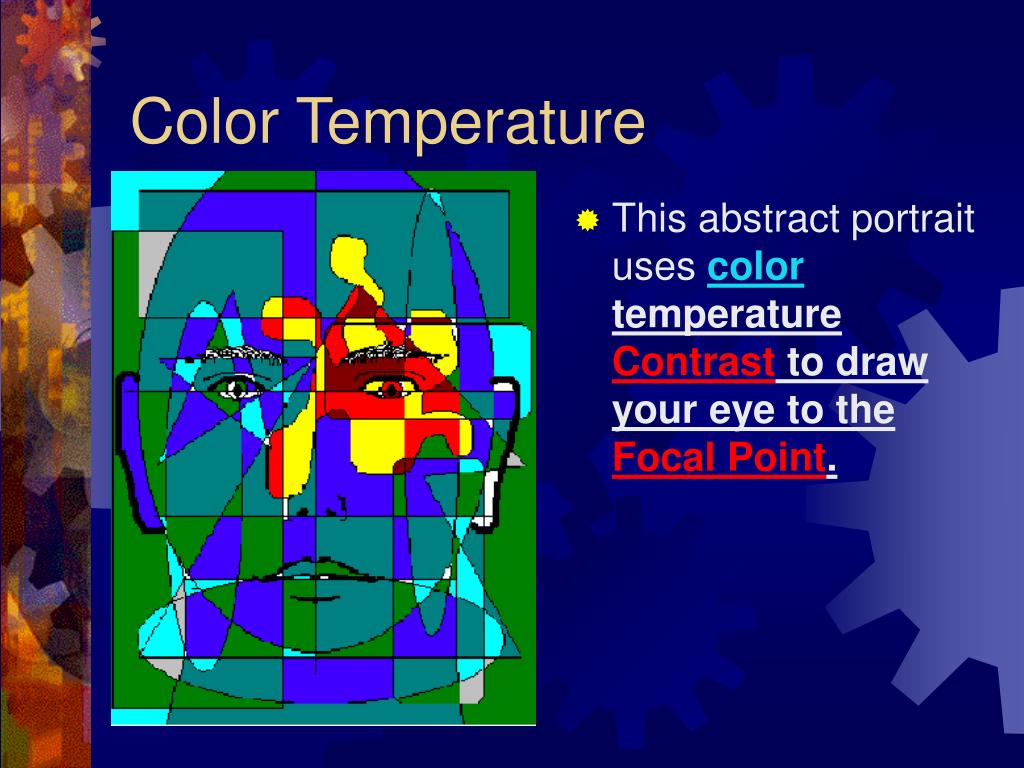 Color Temperature

This abstract portrait uses color temperature Contrast to draw your eye to the Focal Point.